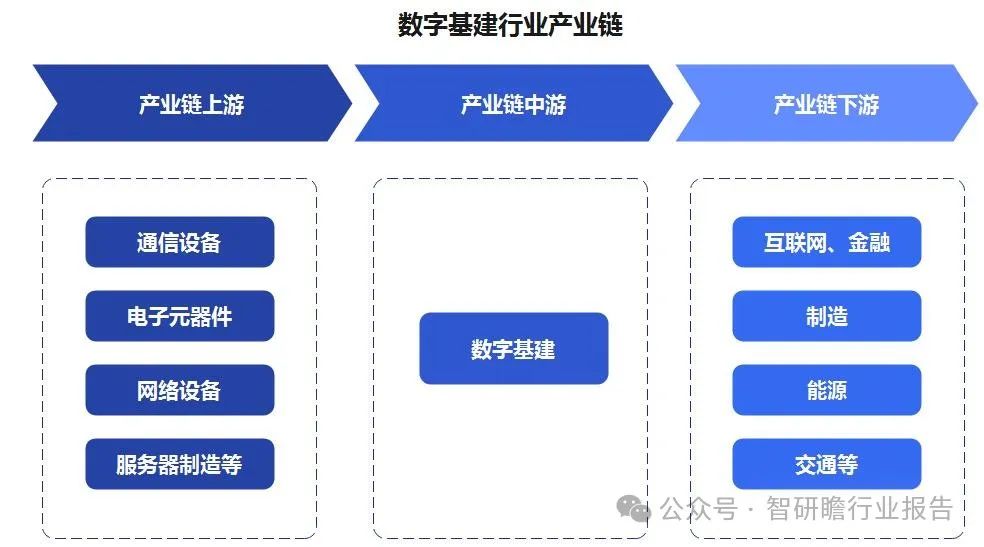 数字基建行业产业链

产业链上游

产业链中游

产业链下游

通信设备

电子元器件

网络设备

服务器制造等

数字基建

互联网、金融

制造

能源

交通等

公众号 · 智研瞻行业报告